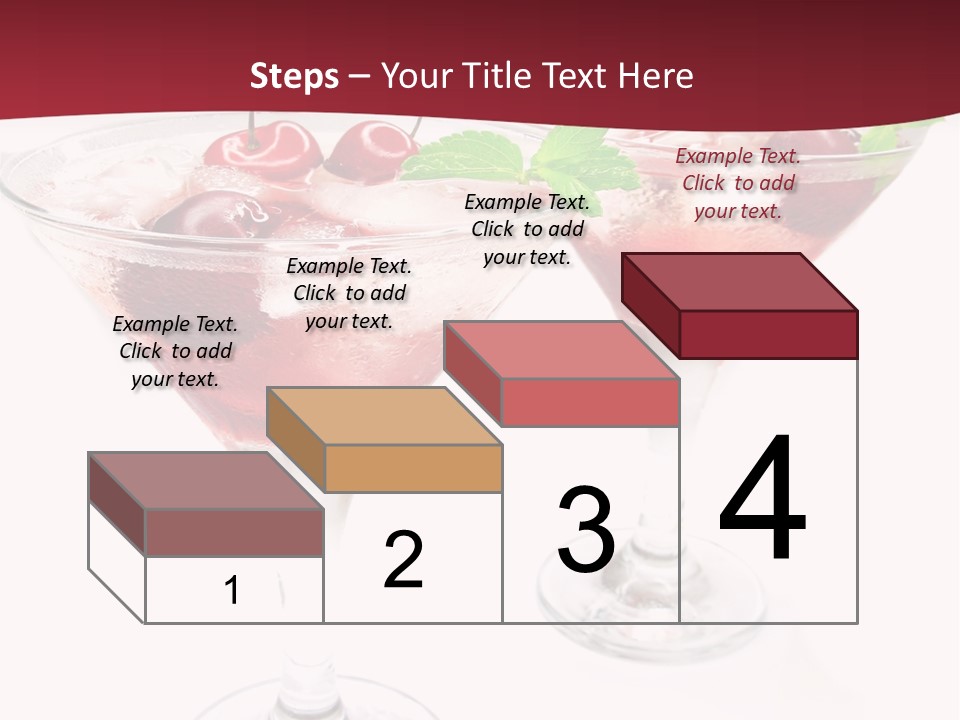 Steps – Your Title Text Here

Example Text. Click to add your text.

Example Text. Click to add your text.

Example Text. Click to add your text.

Example Text. Click to add your text.

1

2

3

4